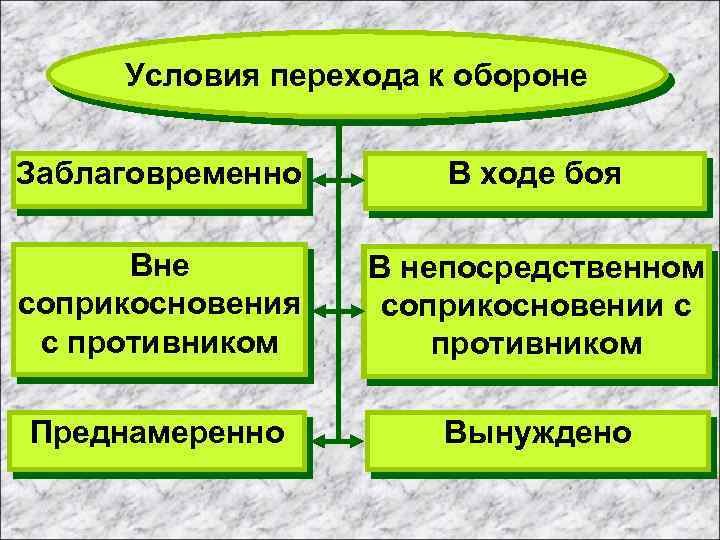 Условия перехода к обороне

Заблаговременно

В ходе боя

Вне соприкосновения с противником

В непосредственном соприкосновении с противником

Преднамеренно

Вынуждено